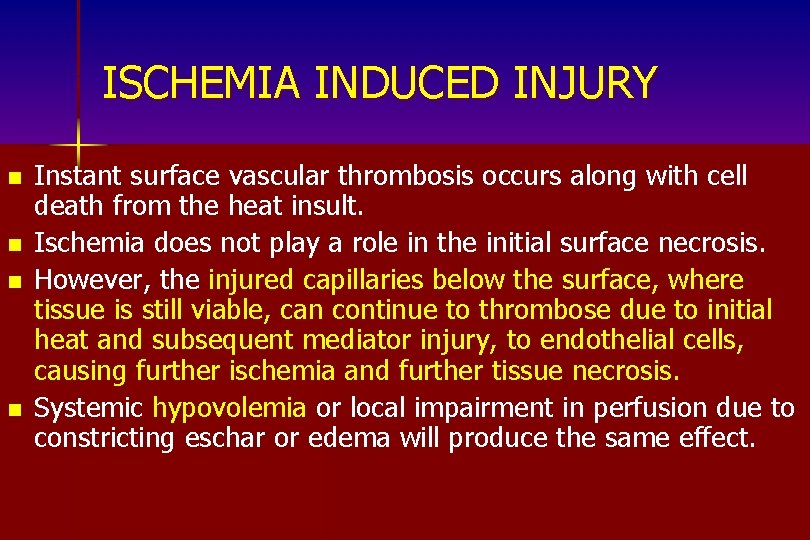 ISCHEMIA INDUCED INJURY

- Instant surface vascular thrombosis occurs along with cell death from the heat insult.
- Ischemia does not play a role in the initial surface necrosis.
- However, the injured capillaries below the surface, where tissue is still viable, can continue to thrombose due to initial heat and subsequent mediator injury, to endothelial cells, causing further ischemia and further tissue necrosis.
- Systemic hypovolemia or local impairment in perfusion due to constricting eschar or edema will produce the same effect.